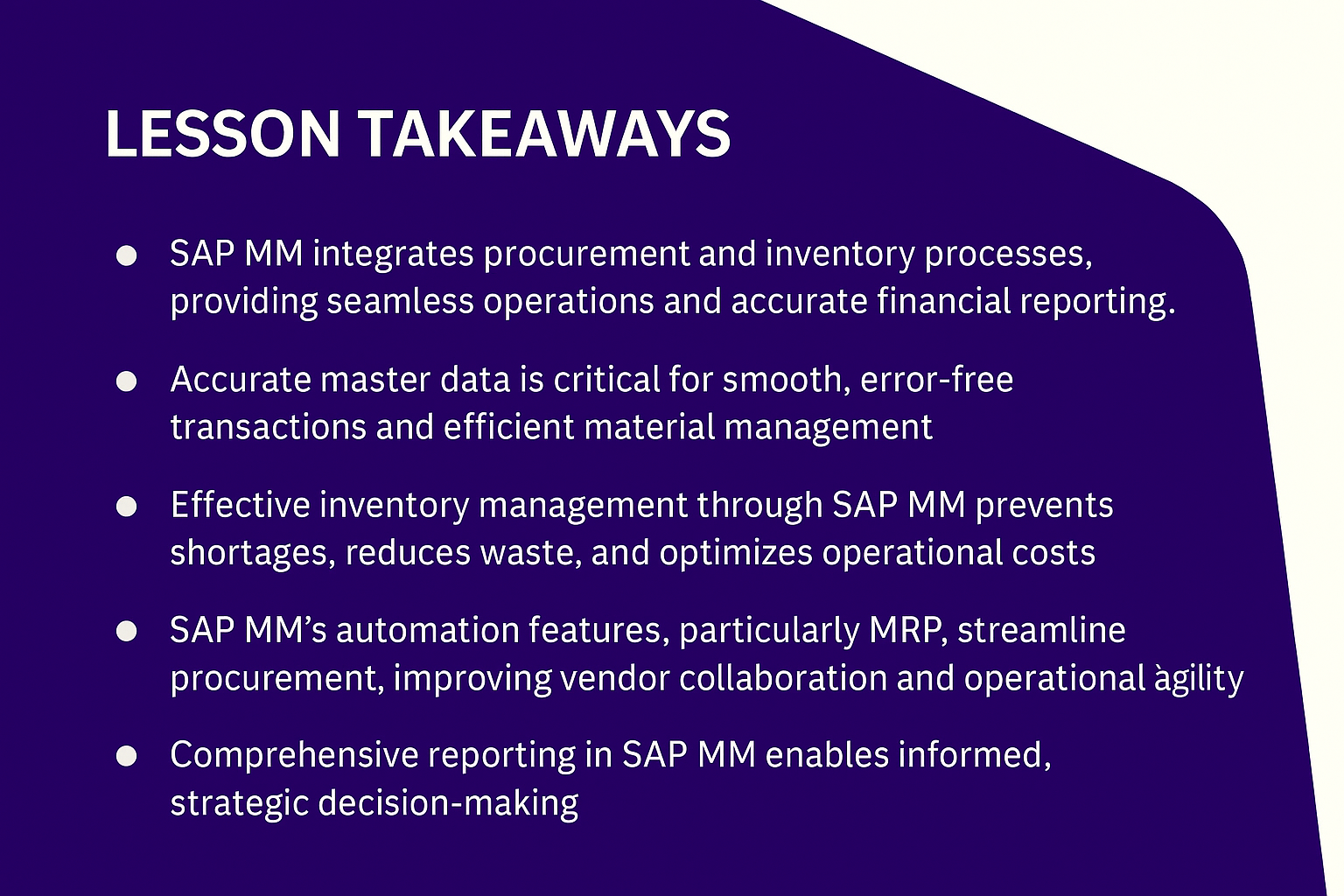 LESSON TAKEAWAYS

- SAP MM integrates procurement and inventory processes, providing seamless operations and accurate financial reporting.
- Accurate master data is critical for smooth, error-free transactions and efficient material management
- Effective inventory management through SAP MM prevents shortages, reduces waste, and optimizes operational costs
- SAP MM's automation features, particularly MRP, streamline procurement, improving vendor collaboration and operational àgility
- Comprehensive reporting in SAP MM enables informed, strategic decision-making